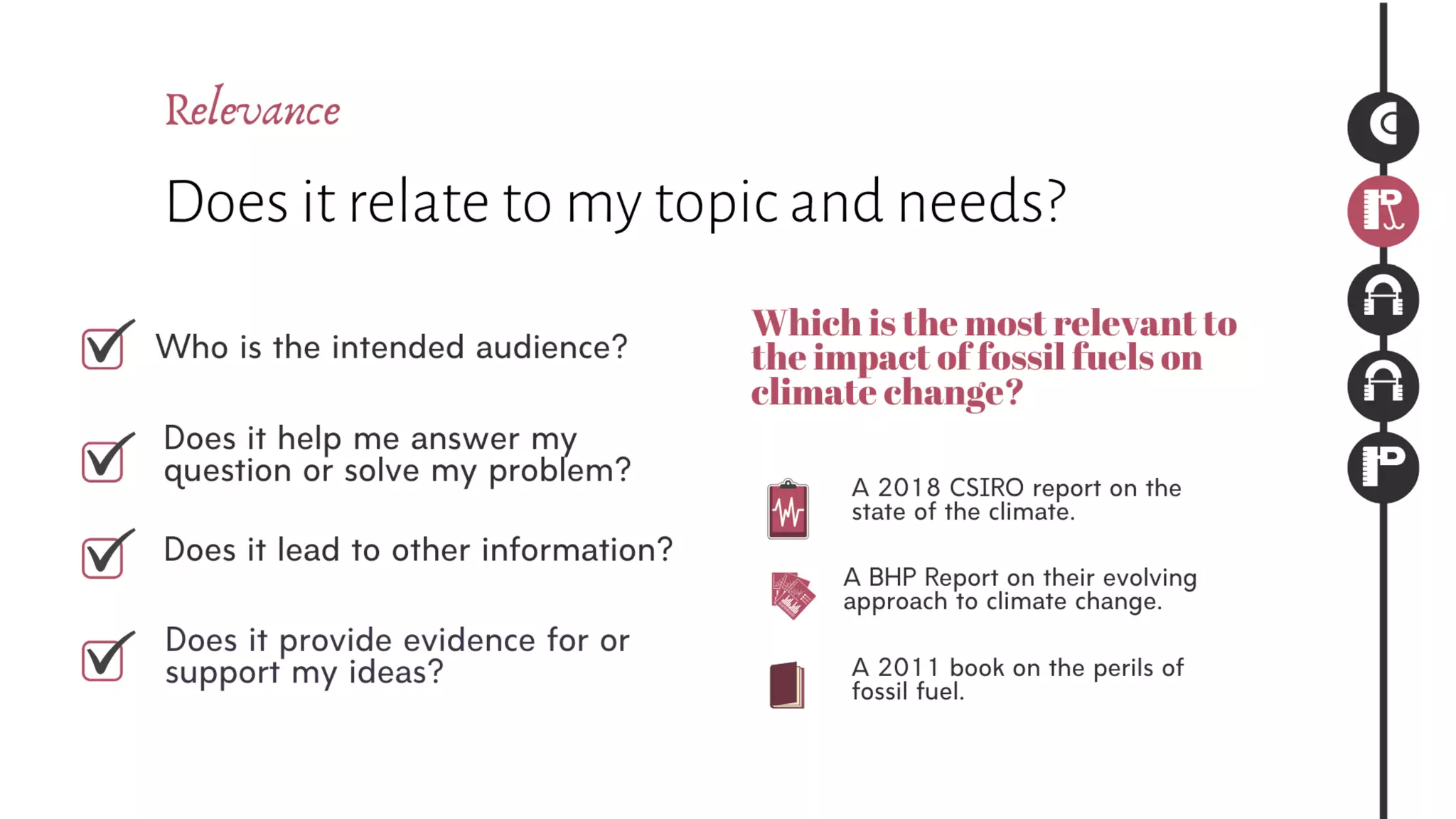 Relevance

Does it relate to my topic and needs?

Who is the intended audience?

Does it help me answer my question or solve my problem?

Does it lead to other information?

Does it provide evidence for or support my ideas?

Which is the most relevant to the impact of fossil fuels on climate change?

A 2018 CSIRO report on the state of the climate.

A BHP Report on their evolving approach to climate change.

A 2011 book on the perils of fossil fuel.

C

R

A

A

P